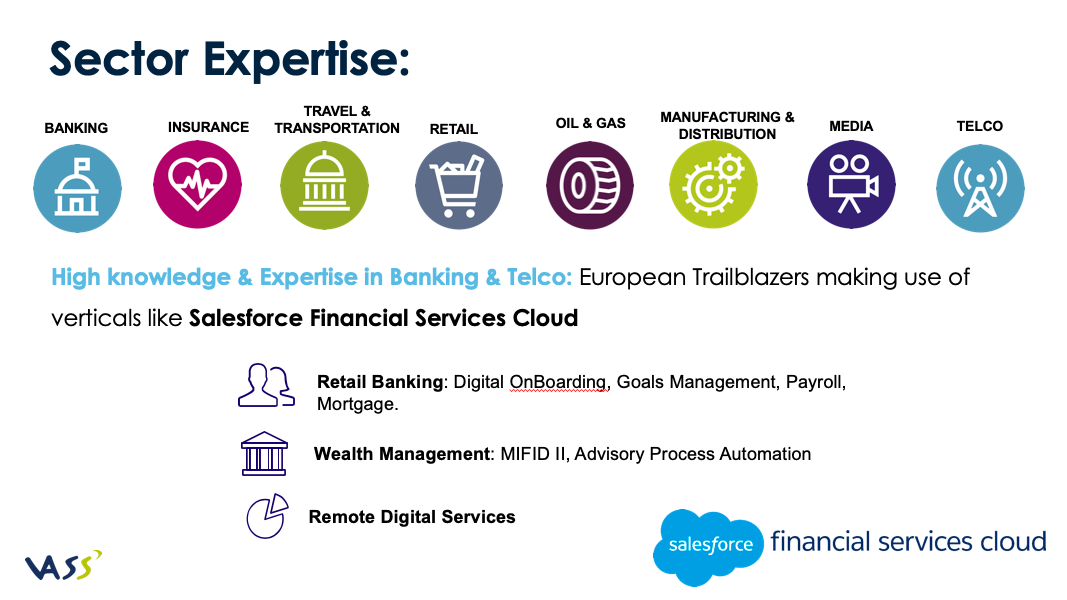 Sector Expertise:

BANKING

INSURANCE

TRAVEL & TRANSPORTATION

RETAIL

OIL & GAS

MANUFACTURING & DISTRIBUTION

MEDIA

TELCO

High knowledge & Expertise in Banking & Telco: European Trailblazers making use of verticals like Salesforce Financial Services Cloud

Retail Banking: Digital OnBoarding, Goals Management, Payroll, Mortgage.

Wealth Management: MIFID II, Advisory Process Automation

Remote Digital Services

VASS

salesforce financial services cloud